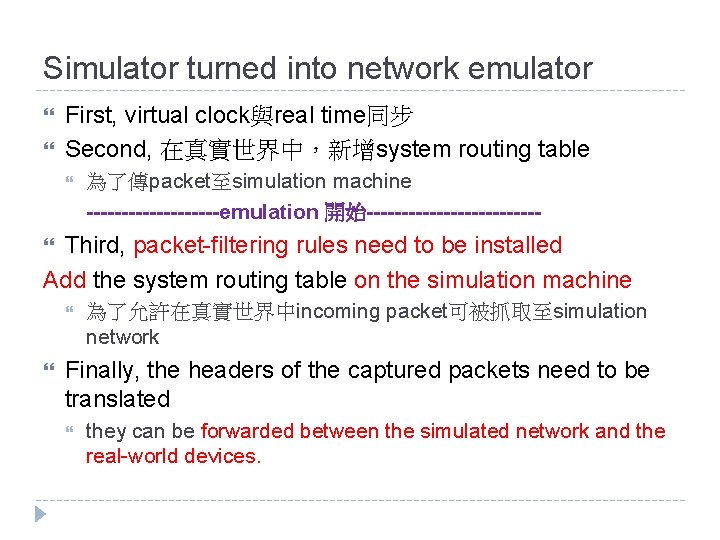 Simulator turned into network emulator

First, virtual clock與real time同步

Second, 在真實世界中，新增system routing table

為了傳packet至simulation machine

------------------emulation 開始------------------------

Third, packet-filtering rules need to be installed

Add the system routing table on the simulation machine

為了允許在真實世界中incoming packet可被抓取至simulation network

Finally, the headers of the captured packets need to be translated

they can be forwarded between the simulated network and the real-world devices.